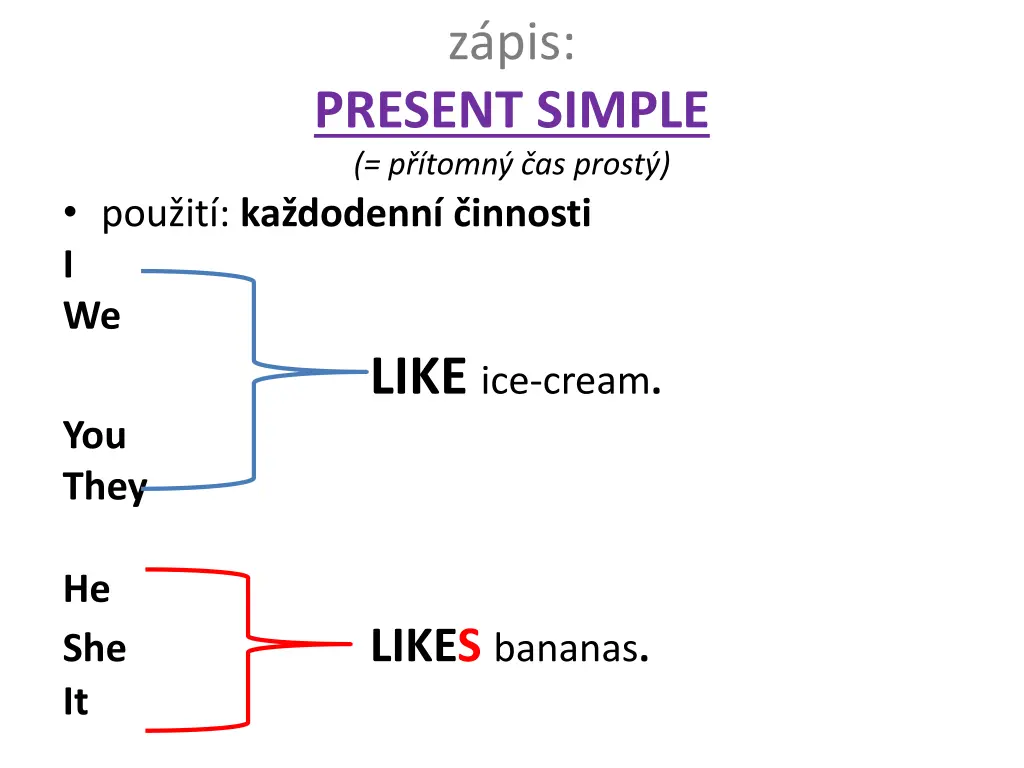 zápis:
PRESENT SIMPLE
(= přítomný čas prostý)

• použití: každodenní činnosti

I
We
LIKE ice-cream.
You
They

He
She
LIKES bananas.
It